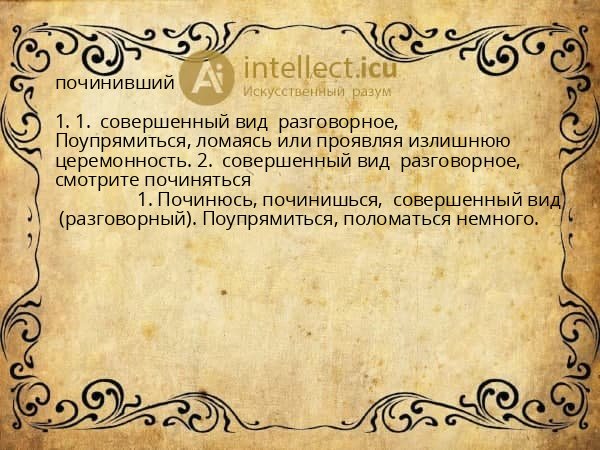 починивший

Ai intellect.icu
Искусственный разум

1. 1. совершенный вид разговорное, Поупрямиться, ломаясь или проявляя излишнюю церемонность. 2. совершенный вид разговорное, смотрите починяться
1. Починюсь, починишься, совершенный вид (разговорный). Поупрямиться, поломаться немного.